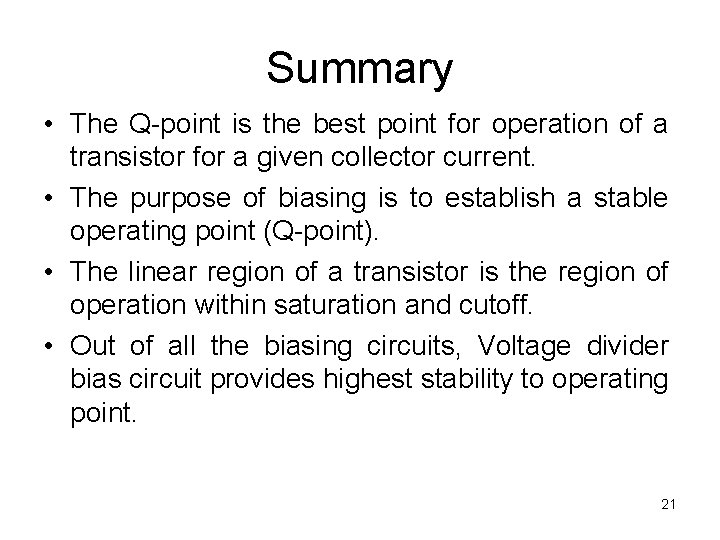 Summary

• The Q-point is the best point for operation of a transistor for a given collector current.

• The purpose of biasing is to establish a stable operating point (Q-point).

• The linear region of a transistor is the region of operation within saturation and cutoff.

• Out of all the biasing circuits, Voltage divider bias circuit provides highest stability to operating point.

21